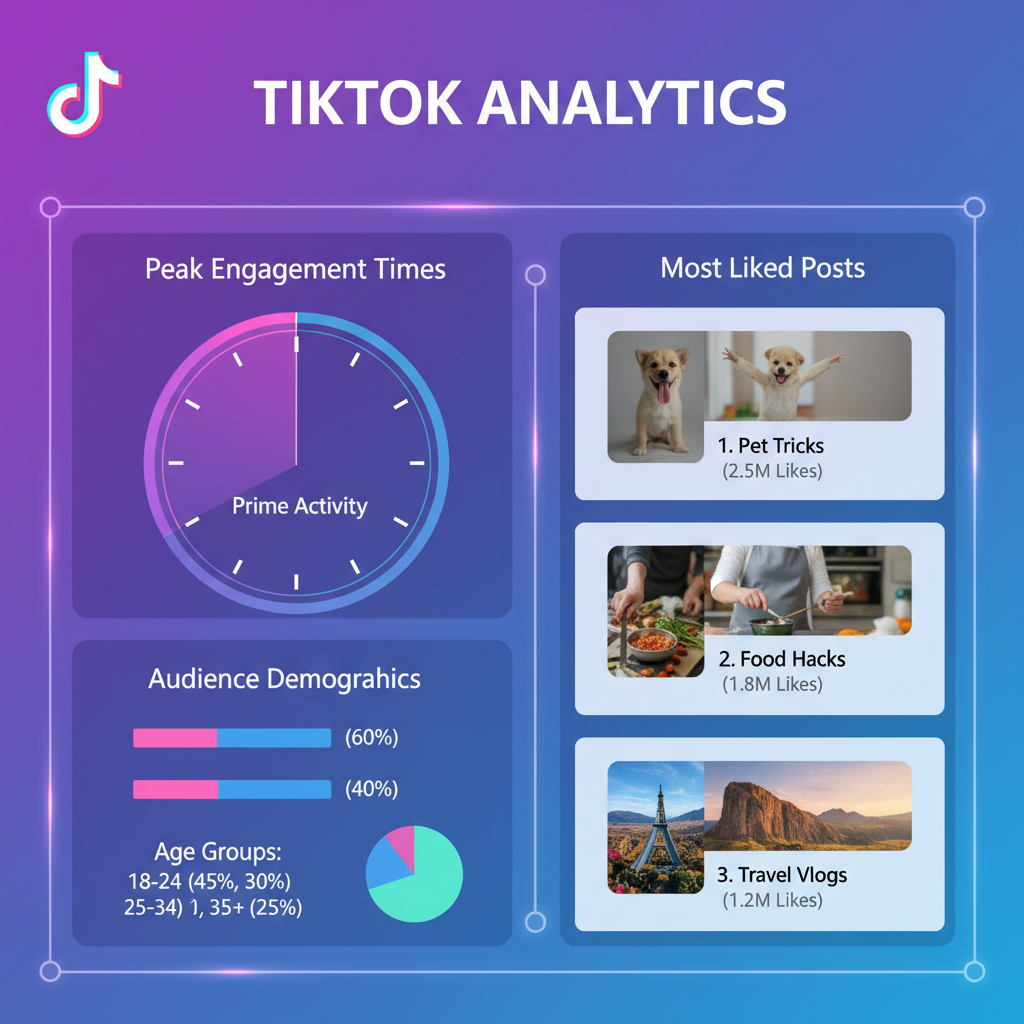 TIKTOK ANALYTICS

Peak Engagement Times

Prime Activity

Audience Demograhics

(60%)

(40%)

Age Groups:
18-24 (45%, 30%)
25-34) 1, 35+ (25%)

Most Liked Posts

1. Pet Tricks
(2.5M Likes)

2. Food Hacks
(1.8M Likes)

3. Travel Vlogs
(1.2M Likes)